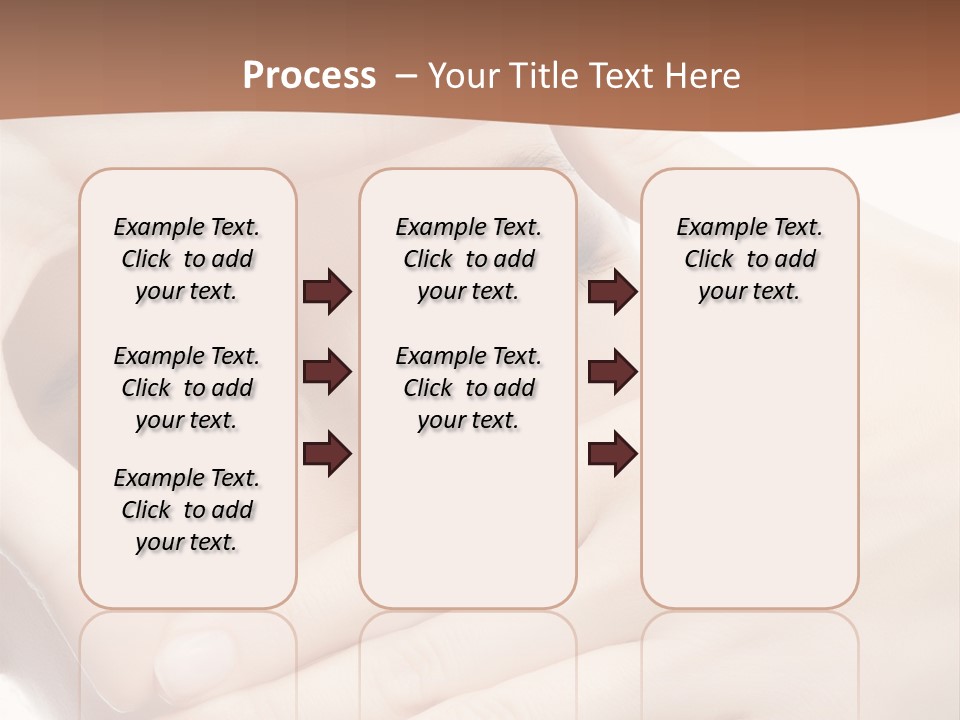 Process – Your Title Text Here

Example Text. Click to add your text.

Example Text. Click to add your text.

Example Text. Click to add your text.

Example Text. Click to add your text.

Example Text. Click to add your text.

Example Text. Click to add your text.